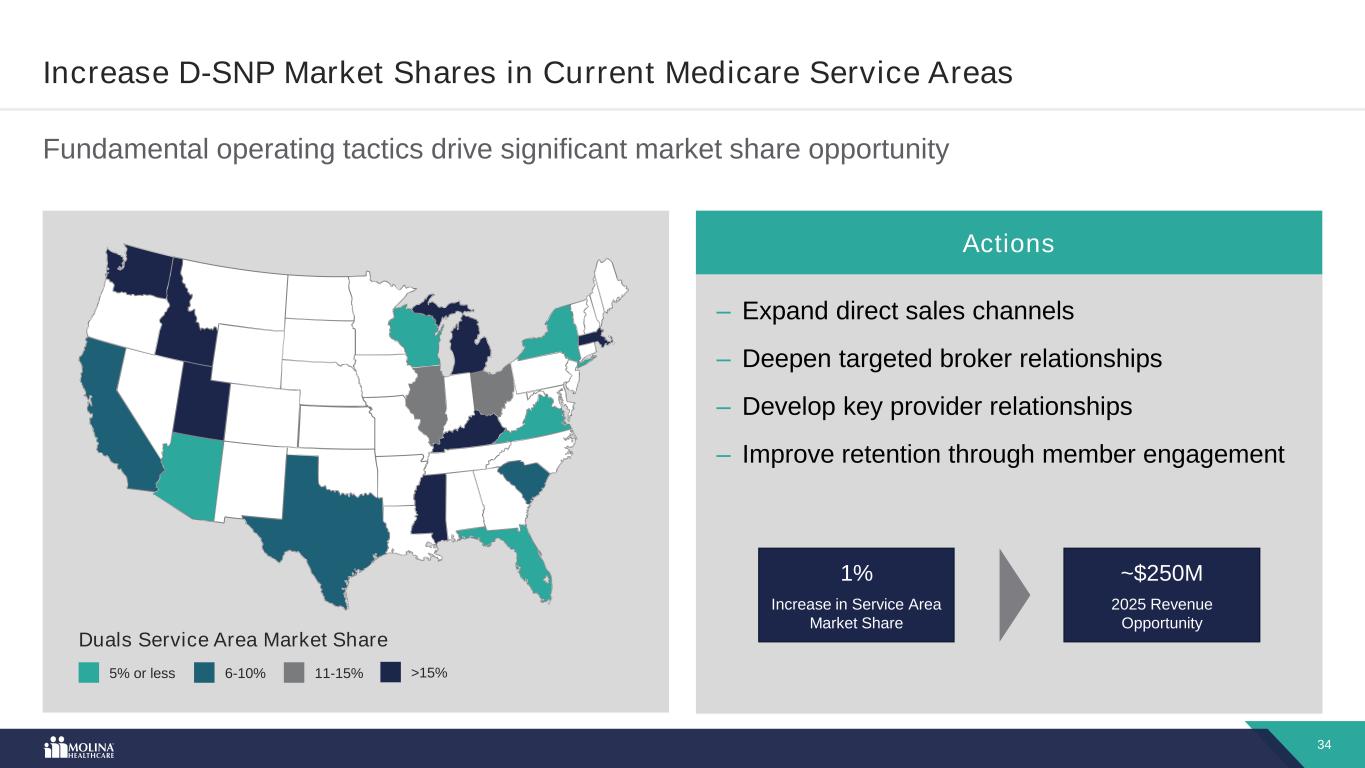 Increase D-SNP Market Shares in Current Medicare Service Areas

Fundamental operating tactics drive significant market share opportunity

Duals Service Area Market Share

5% or less 6-10% 11-15% >15%

Actions

– Expand direct sales channels

– Deepen targeted broker relationships

– Develop key provider relationships

– Improve retention through member engagement

1%
Increase in Service Area Market Share

~$250M
2025 Revenue Opportunity

MOLINA HEALTHCARE

34